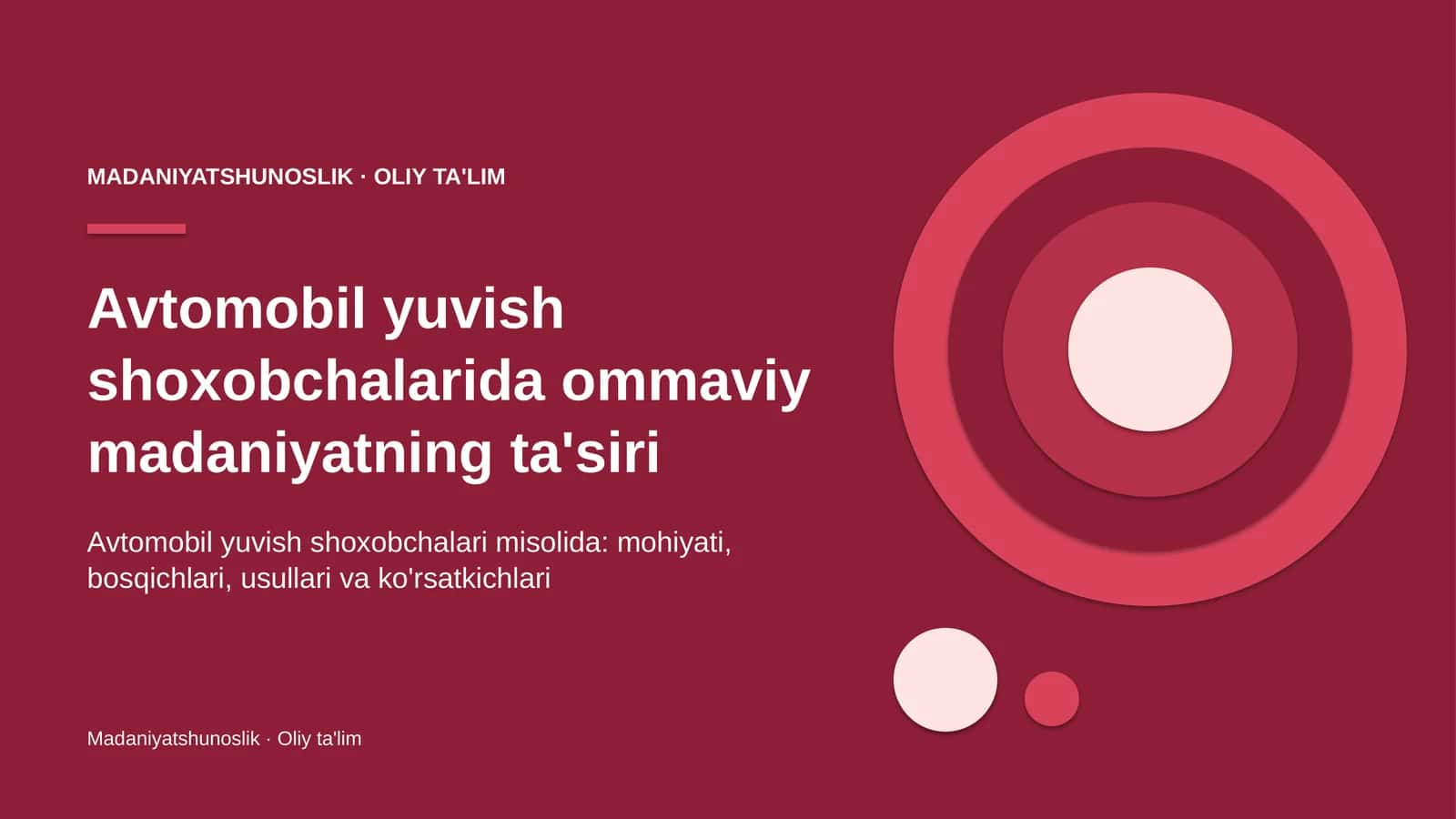 MADANIYATSHUNOSLIK · OLIY TA'LIM

Avtomobil yuvish shoxobchalarida ommaviy madaniyatning ta'siri

Avtomobil yuvish shoxobchalari misolida: mohiyati, bosqichlari, usullari va ko'rsatkichlari

Madaniyatshunoslik · Oliy ta'lim